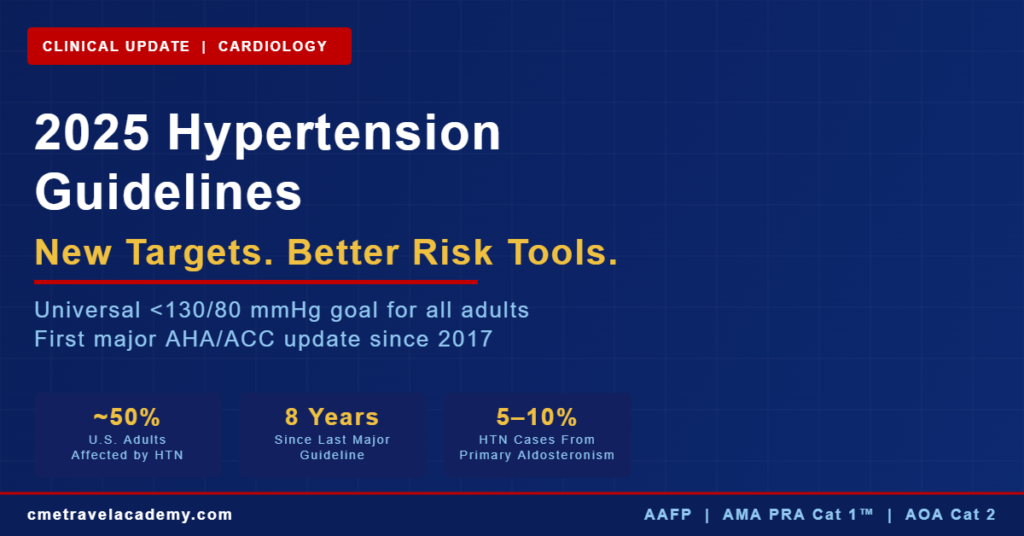 CLINICAL UPDATE | CARDIOLOGY

2025 Hypertension Guidelines

New Targets. Better Risk Tools.

Universal <130/80 mmHg goal for all adults
First major AHA/ACC update since 2017

~50%
U.S. Adults Affected by HTN

8 Years
Since Last Major Guideline

5–10%
HTN Cases From Primary Aldosteronism

cmetravelacademy.com

AAFP | AMA PRA Cat 1™ | AOA Cat 2